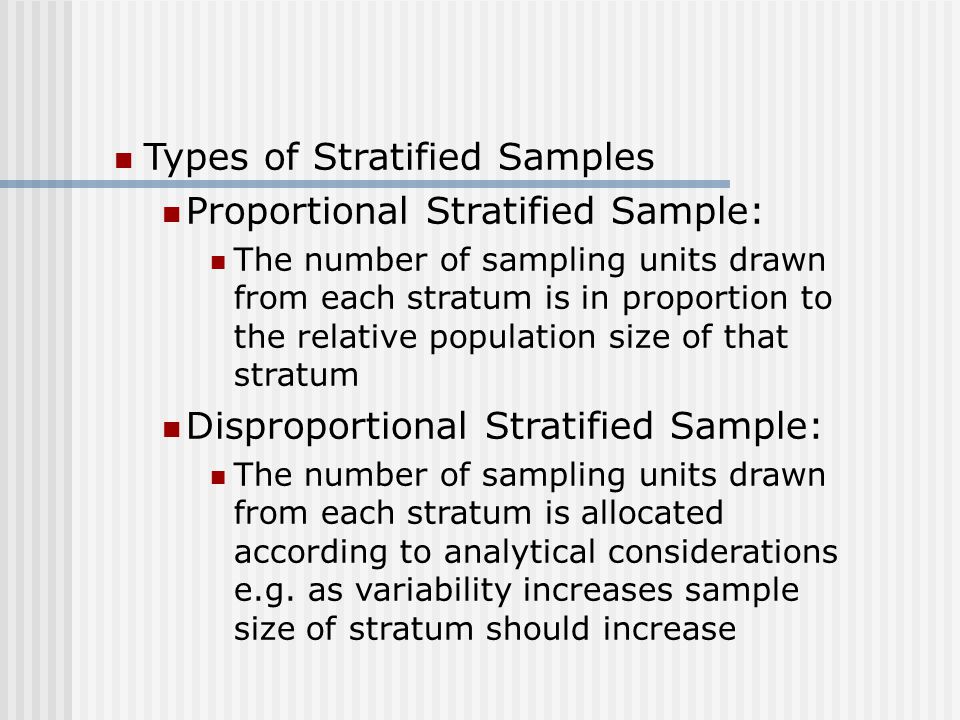 Types of Stratified Samples

Proportional Stratified Sample:

The number of sampling units drawn from each stratum is in proportion to the relative population size of that stratum

Disproportional Stratified Sample:

The number of sampling units drawn from each stratum is allocated according to analytical considerations e.g. as variability increases sample size of stratum should increase